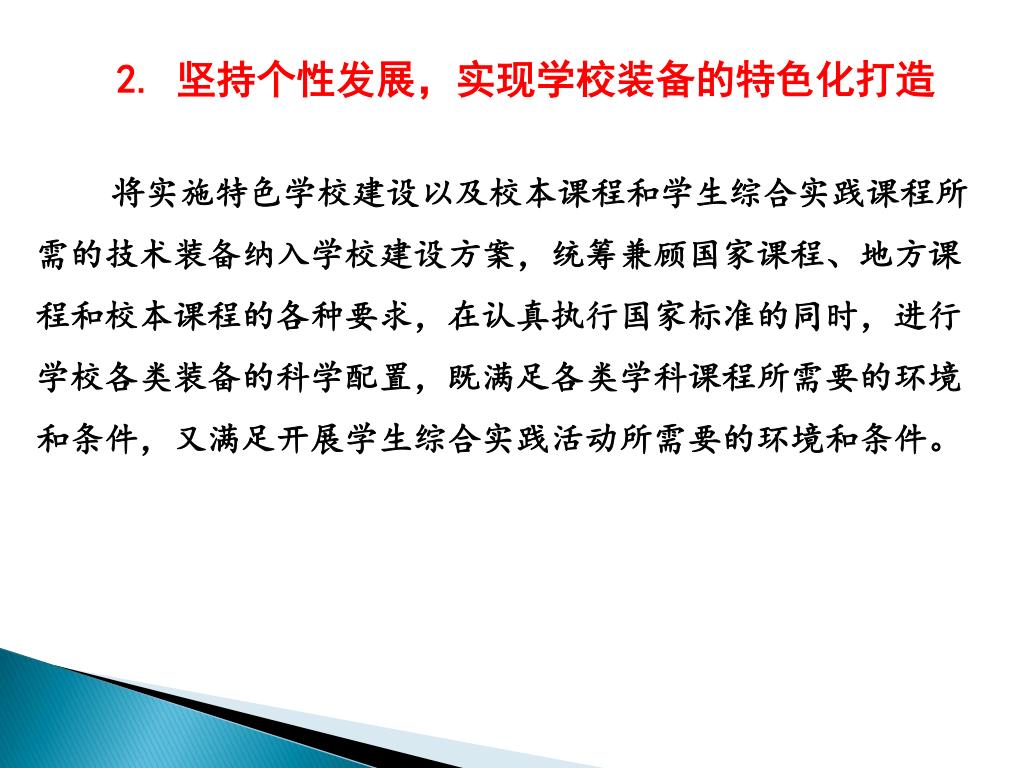 2. 坚持个性发展，实现学校装备的特色化打造

将实施特色学校建设以及校本课程和学生综合实践课程所需的技术装备纳入学校建设方案，统筹兼顾国家课程、地方课程和校本课程的各种要求，在认真执行国家标准的同时，进行学校各类装备的科学配置，既满足各类学科课程所需要的环境和条件，又满足开展学生综合实践活动所需要的环境和条件。